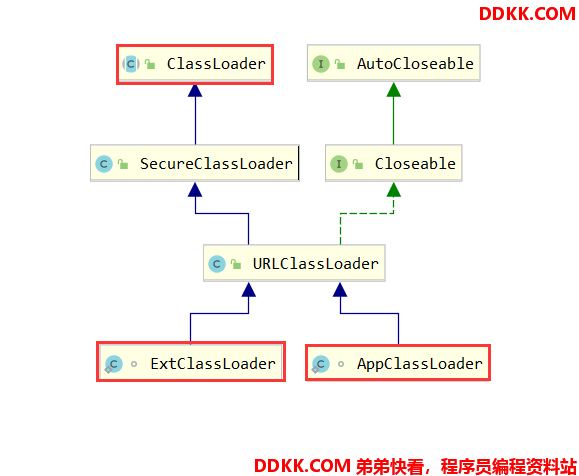 DDKK.COM

C ClassLoader

I AutoCloseable

C SecureClassLoader

I Closeable

C URLClassLoader

C ExtClassLoader

C AppClassLoader

DDKK.COM 弟弟快看，程序员编程资料站